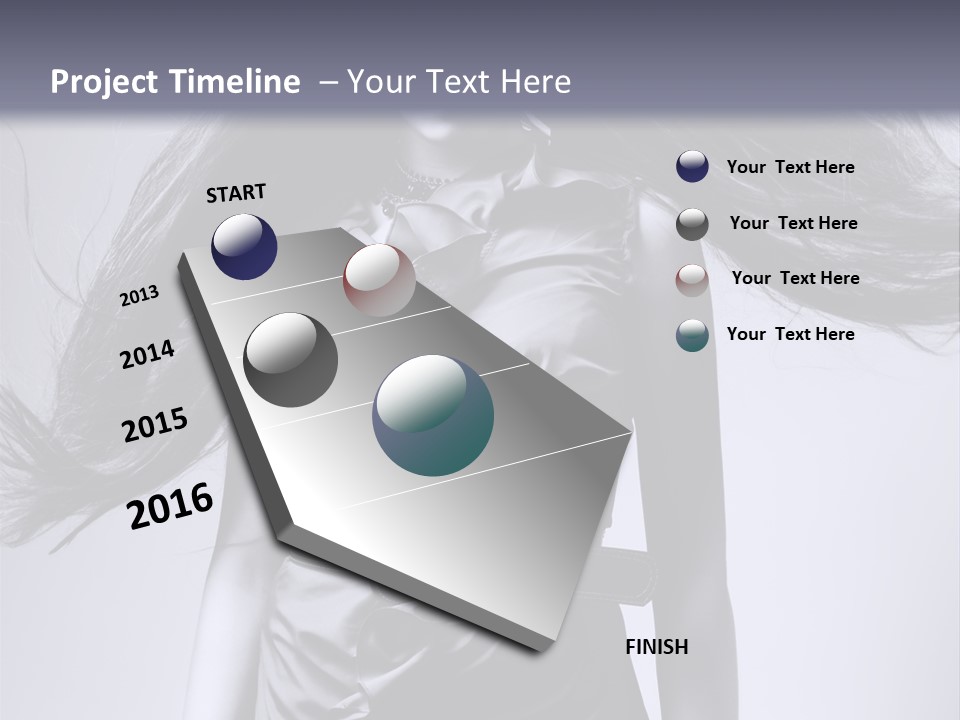 Project Timeline – Your Text Here

START

2013

2014

2015

2016

FINISH

Your Text Here

Your Text Here

Your Text Here

Your Text Here